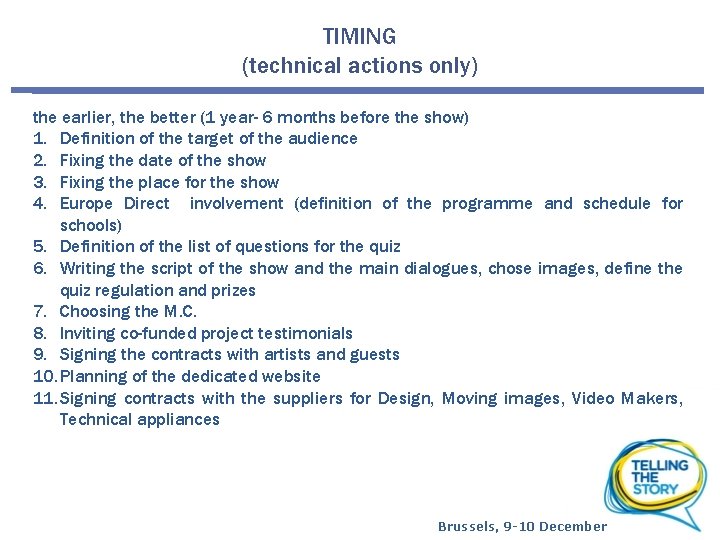 TIMING
(technical actions only)

the earlier, the better (1 year- 6 months before the show)
1. Definition of the target of the audience
2. Fixing the date of the show
3. Fixing the place for the show
4. Europe Direct involvement (definition of the programme and schedule for schools)
5. Definition of the list of questions for the quiz
6. Writing the script of the show and the main dialogues, chose images, define the quiz regulation and prizes
7. Choosing the M.C.
8. Inviting co-funded project testimonials
9. Signing the contracts with artists and guests
10. Planning of the dedicated website
11. Signing contracts with the suppliers for Design, Moving images, Video Makers, Technical appliances

TELLING THE STORY

Brussels, 9-10 December